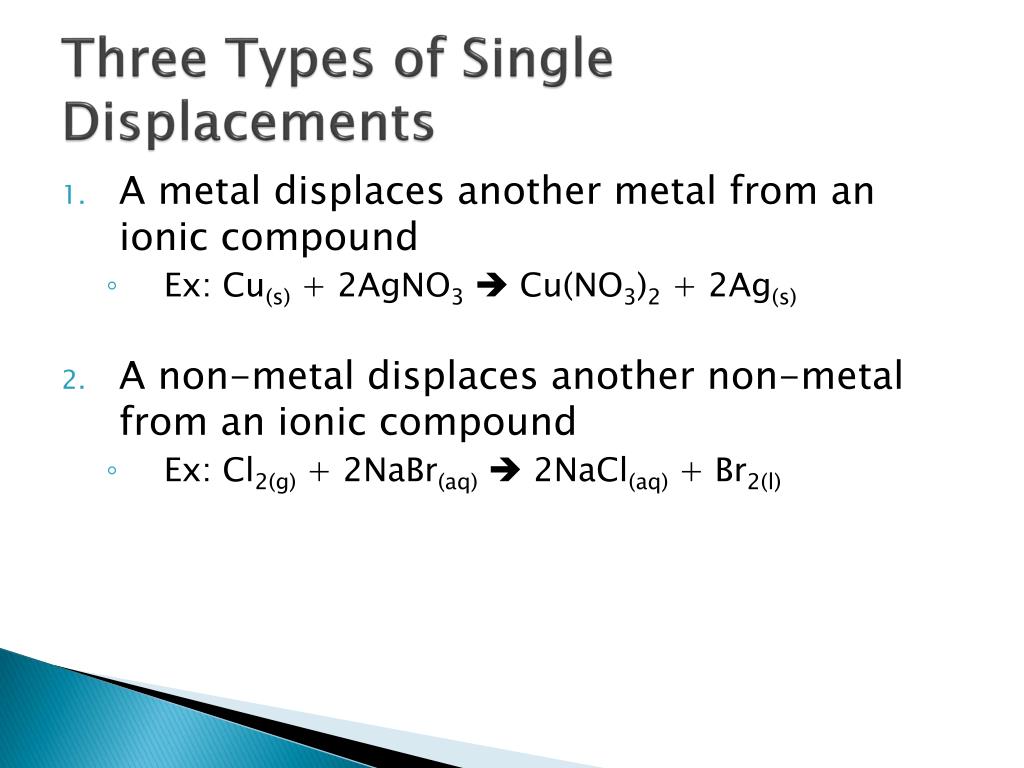 Three Types of Single Displacements

1. A metal displaces another metal from an ionic compound
   ◦ Ex: $Cu_{(s)} + 2AgNO_3 \rightarrow Cu(NO_3)_2 + 2Ag_{(s)}$

2. A non-metal displaces another non-metal from an ionic compound
   ◦ Ex: $Cl_{2(g)} + 2NaBr_{(aq)} \rightarrow 2NaCl_{(aq)} + Br_{2(l)}$